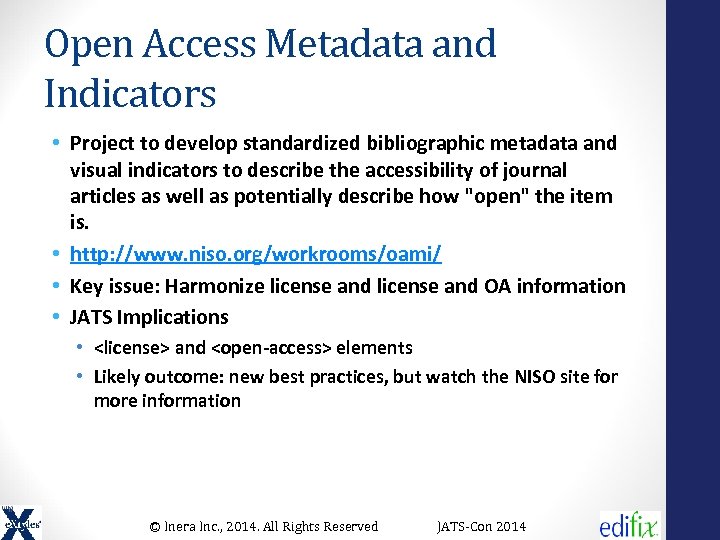 Open Access Metadata and Indicators

• Project to develop standardized bibliographic metadata and visual indicators to describe the accessibility of journal articles as well as potentially describe how "open" the item is.
• http://www.niso.org/workrooms/oami/
• Key issue: Harmonize license and license and OA information
• JATS Implications
  • <license> and <open-access> elements
  • Likely outcome: new best practices, but watch the NISO site for more information

eXtyles

© Inera Inc., 2014. All Rights Reserved JATS-Con 2014

edifix